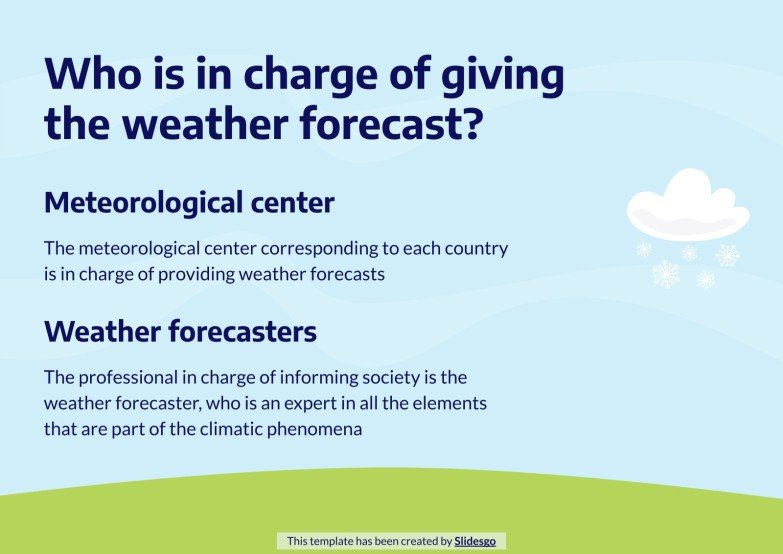 Who is in charge of giving the weather forecast?

Meteorological center

The meteorological center corresponding to each country is in charge of providing weather forecasts

Weather forecasters

The professional in charge of informing society is the weather forecaster, who is an expert in all the elements that are part of the climatic phenomena

This template has been created by Slidesgo